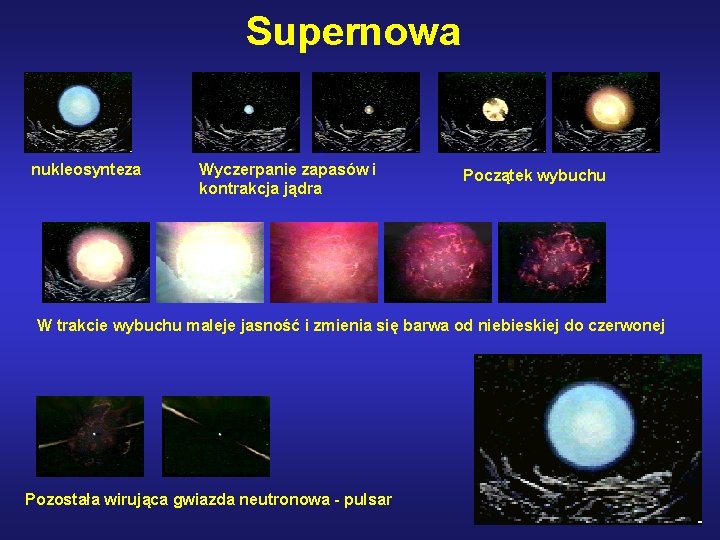 Supernowa

nukleosynteza

Wyczerpanie zapasów i kontrakcja jądra

Początek wybuchu

W trakcie wybuchu maleje jasność i zmienia się barwa od niebieskiej do czerwonej

Pozostała wirująca gwiazda neutronowa - pulsar